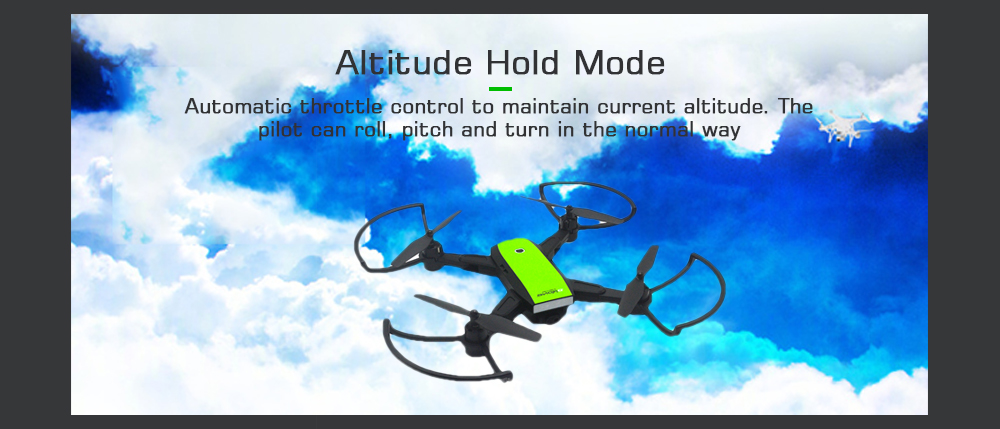 Altitude Hold Mode

Automatic throttle control to maintain current altitude. The pilot can roll, pitch and turn in the normal way